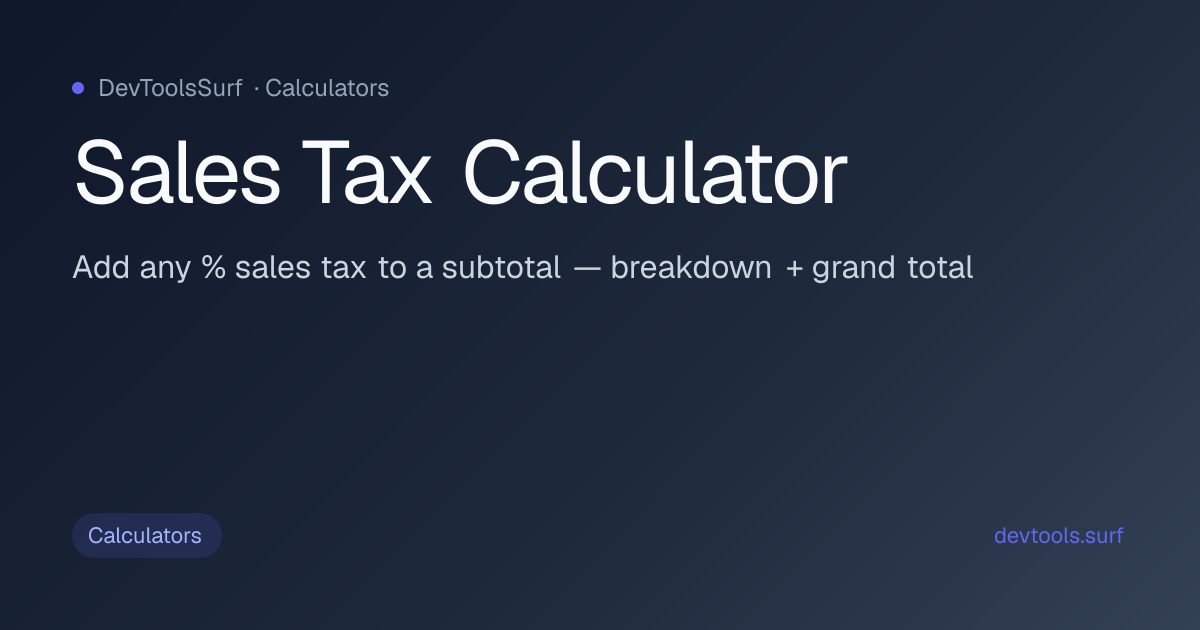 DevToolsSurf · Calculators

Sales Tax Calculator

Add any % sales tax to a subtotal — breakdown + grand total

Calculators

devtools.surf